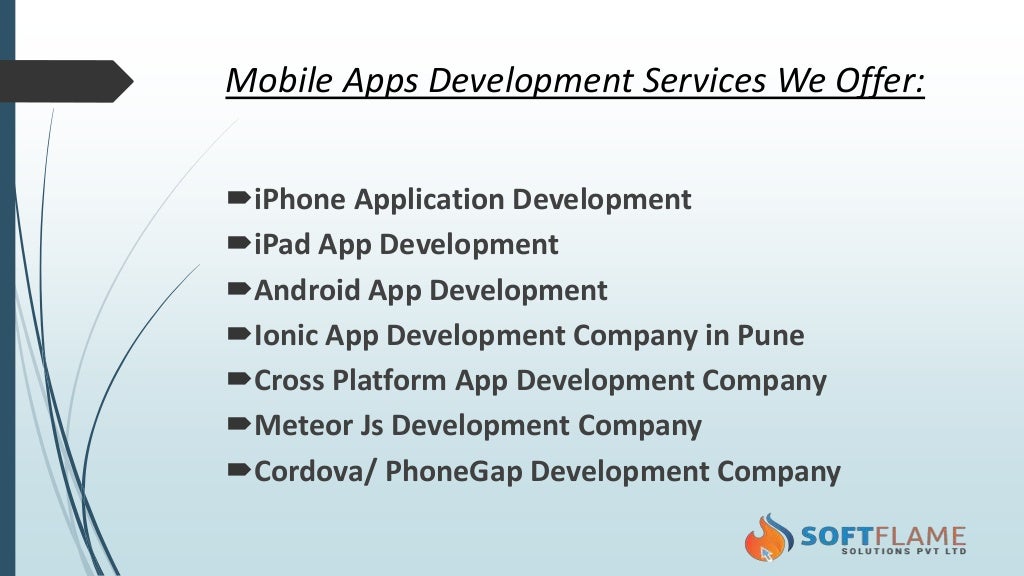 Mobile Apps Development Services We Offer:

iPhone Application Development
iPad App Development
Android App Development
Ionic App Development Company in Pune
Cross Platform App Development Company
Meteor Js Development Company
Cordova/ PhoneGap Development Company

SOFTFLAME
SOLUTIONS PVT LTD